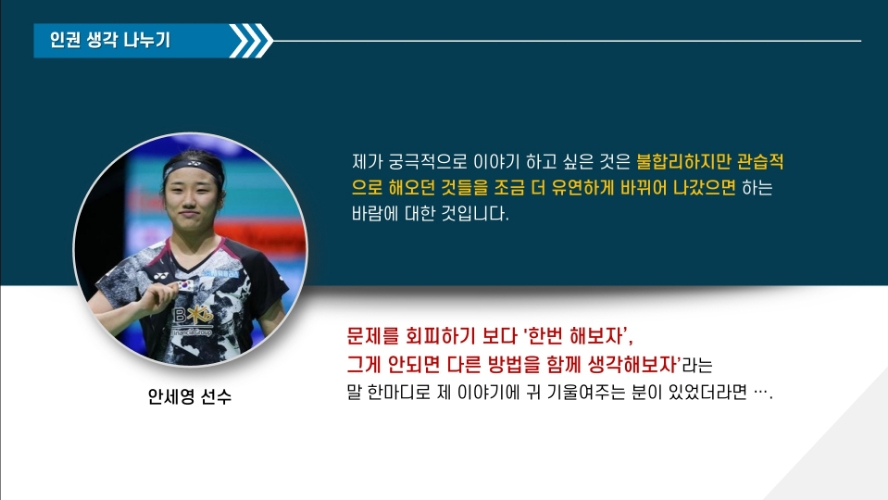 인권 생각 나누기

제가 궁극적으로 이야기 하고 싶은 것은 불합리하지만 관습적으로 해오던 것들을 조금 더 유연하게 바뀌어 나갔으면 하는 바람에 대한 것입니다.

문제를 회피하기 보다 '한번 해보자', 그게 안되면 다른 방법을 함께 생각해보자'라는 말 한마디로 제 이야기에 귀 기울여주는 분이 있었더라면 ….

안세영 선수